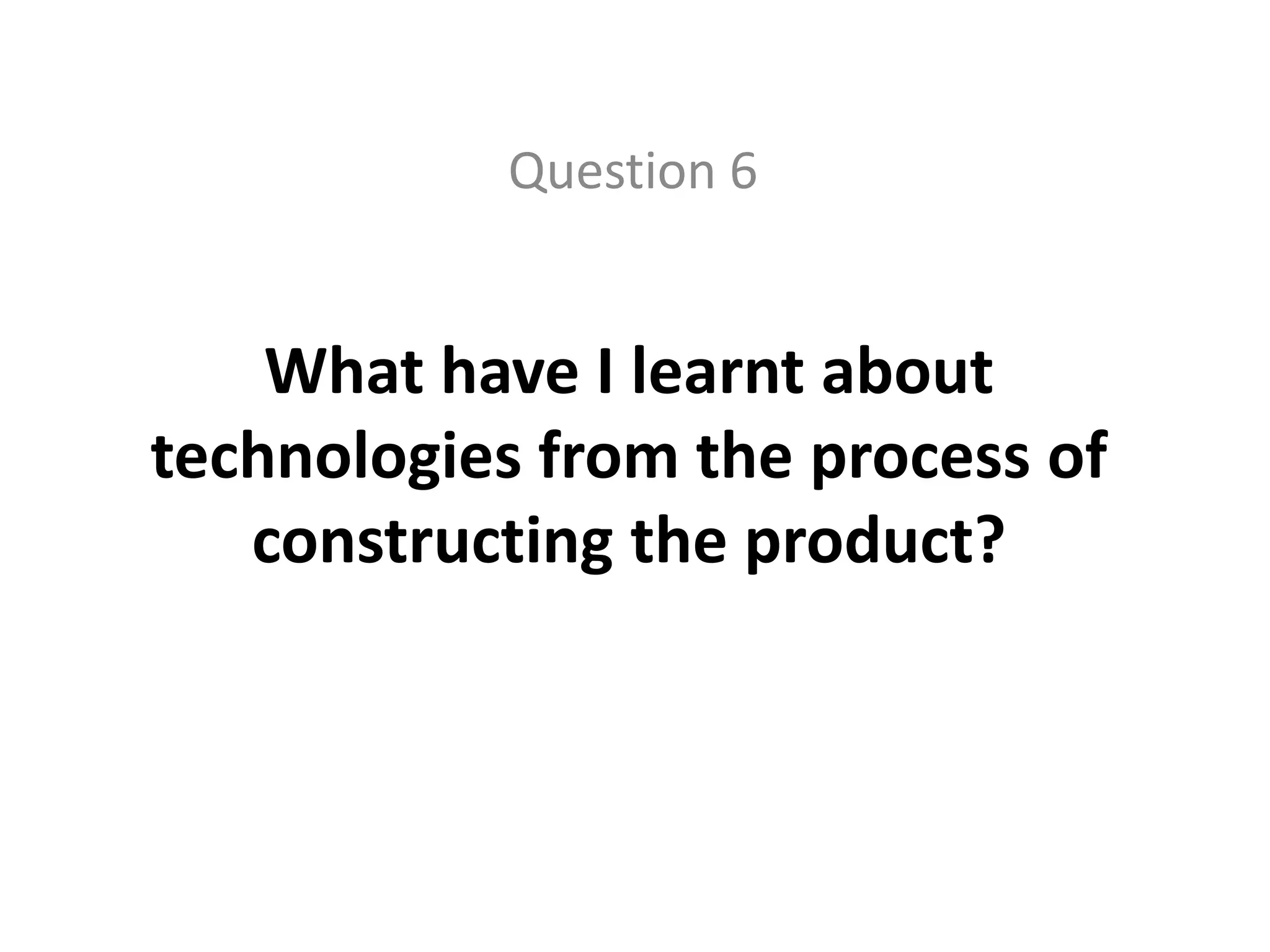 Question 6

What have I learnt about technologies from the process of constructing the product?